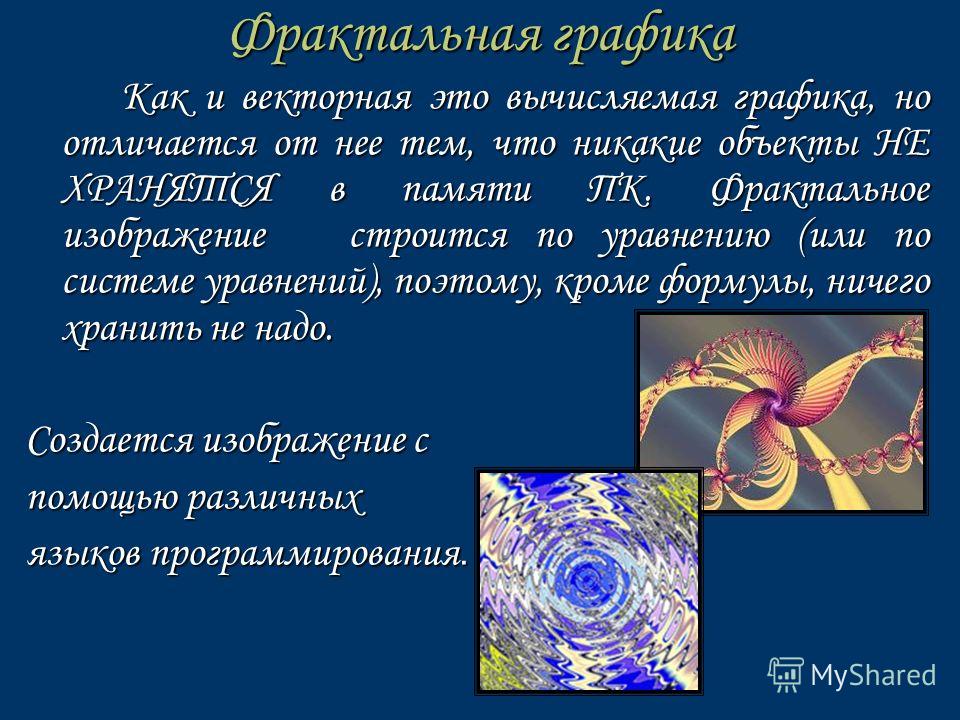 Фрактальная графика

Как и векторная это вычисляемая графика, но отличается от нее тем, что никакие объекты НЕ ХРАНЯТСЯ в памяти ПК. Фрактальное изображение строится по уравнению (или по системе уравнений), поэтому, кроме формулы, ничего хранить не надо.

Создается изображение с помощью различных языков программирования.

MyShared